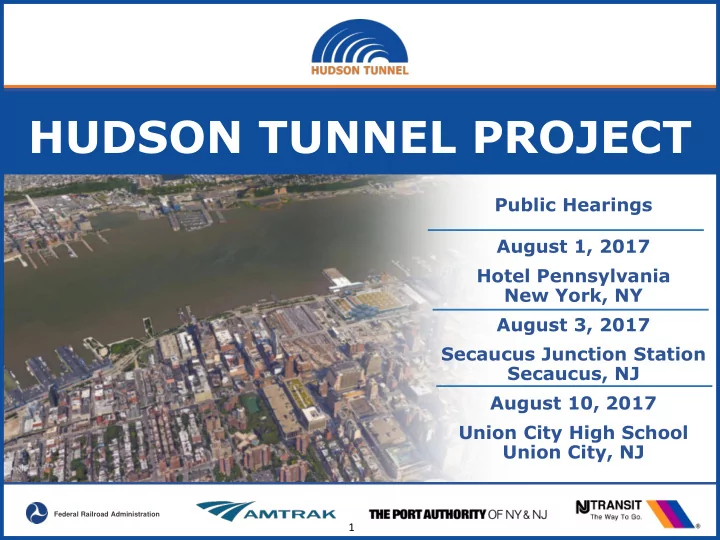 HUDSON TUNNEL

HUDSON TUNNEL PROJECT

Public Hearings

August 1, 2017

Hotel Pennsylvania
New York, NY

August 3, 2017

Secaucus Junction Station
Secaucus, NJ

August 10, 2017

Union City High School
Union City, NJ

Federal Railroad Administration

AMTRAK

THE PORT AUTHORITY OF NY & NJ

NJ TRANSIT
The Way To Go.

1